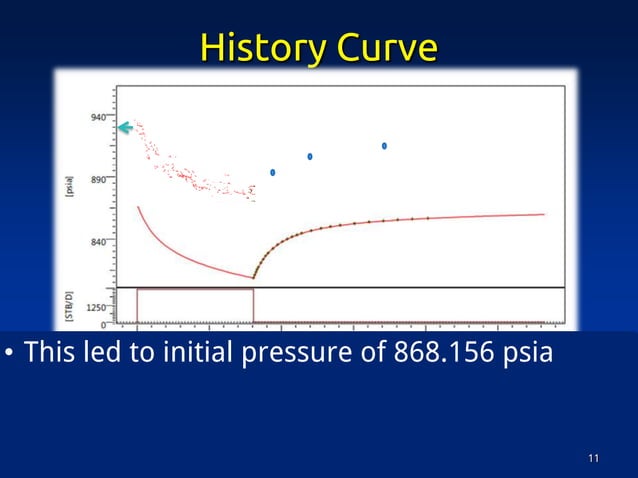 History Curve

940
890
840
[psia]
1250
0
[STB/D]

• This led to initial pressure of 868.156 psia

11